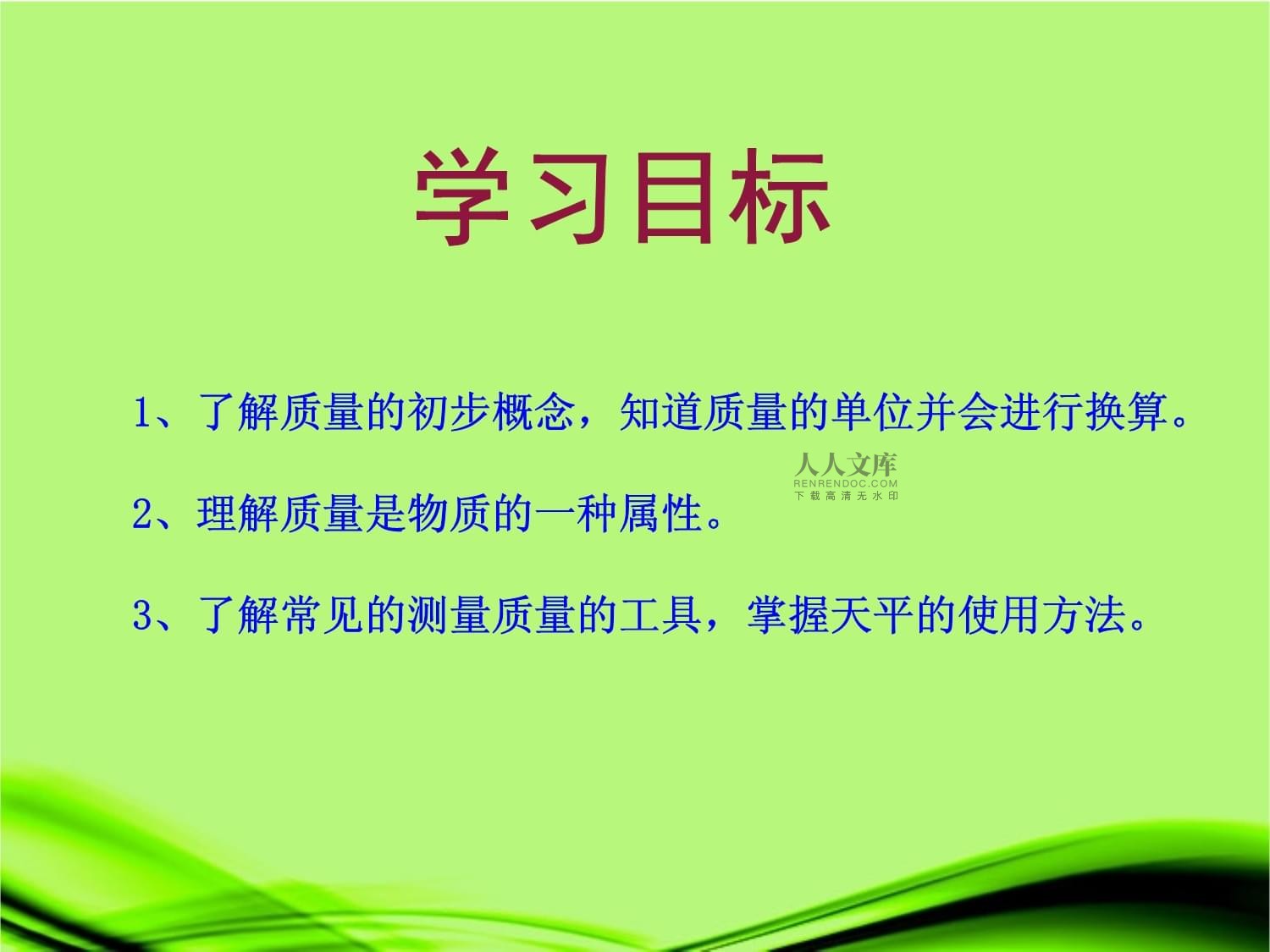 学习目标

1、了解质量的初步概念，知道质量的单位并会进行换算。

人人文库
RENRENDOC.COM
下载高清无水印

2、理解质量是物质的一种属性。

3、了解常见的测量质量的工具，掌握天平的使用方法。